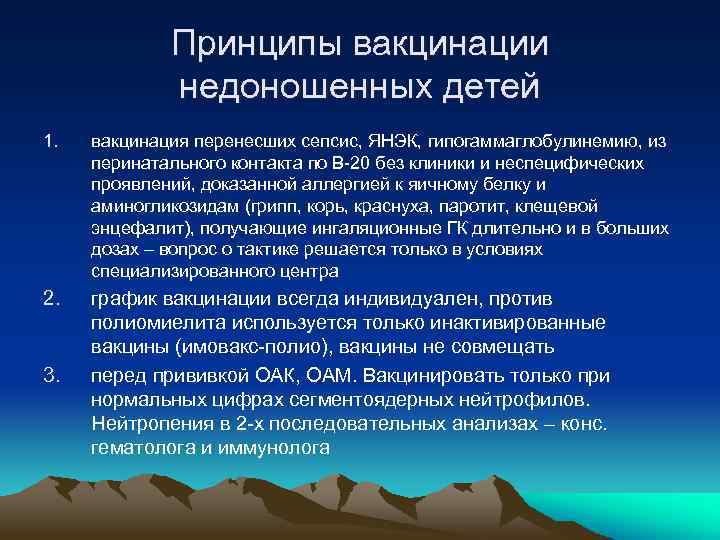 Принципы вакцинации недоношенных детей

1. вакцинация перенесших сепсис, ЯНЭК, гипогаммаглобулинемию, из перинатального контакта по В-20 без клиники и неспецифических проявлений, доказанной аллергией к яичному белку и аминогликозидам (грипп, корь, краснуха, паротит, клещевой энцефалит), получающие ингаляционные ГК длительно и в больших дозах – вопрос о тактике решается только в условиях специализированного центра

2. график вакцинации всегда индивидуален, против полиомиелита используется только инактивированные вакцины (имовакс-полио), вакцины не совмещать

3. перед прививкой ОАК, ОАМ. Вакцинировать только при нормальных цифрах сегментоядерных нейтрофилов. Нейтропения в 2-х последовательных анализах – конс. гематолога и иммунолога